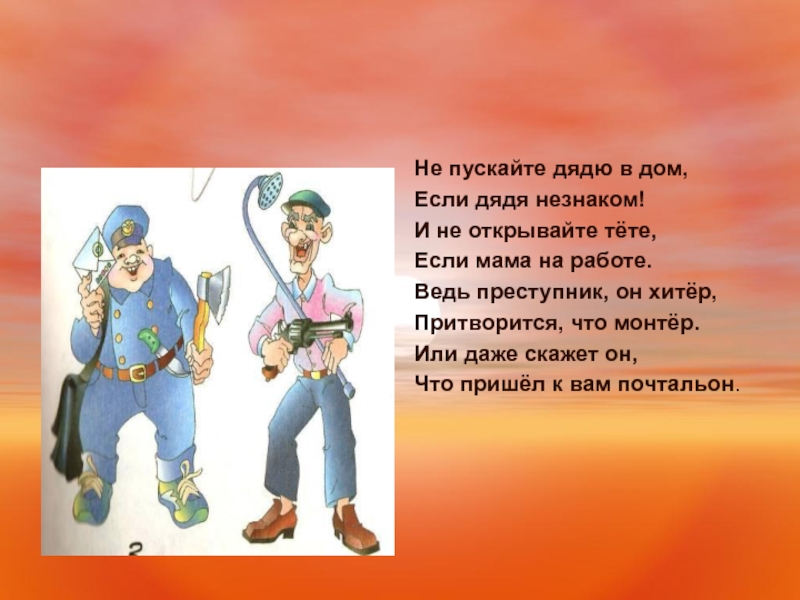 Не пускайте дядю в дом,
Если дядя незнаком!
И не открывайте тёте,
Если мама на работе.
Ведь преступник, он хитёр,
Притворится, что монтёр.
Или даже скажет он,
Что пришёл к вам почтальон.